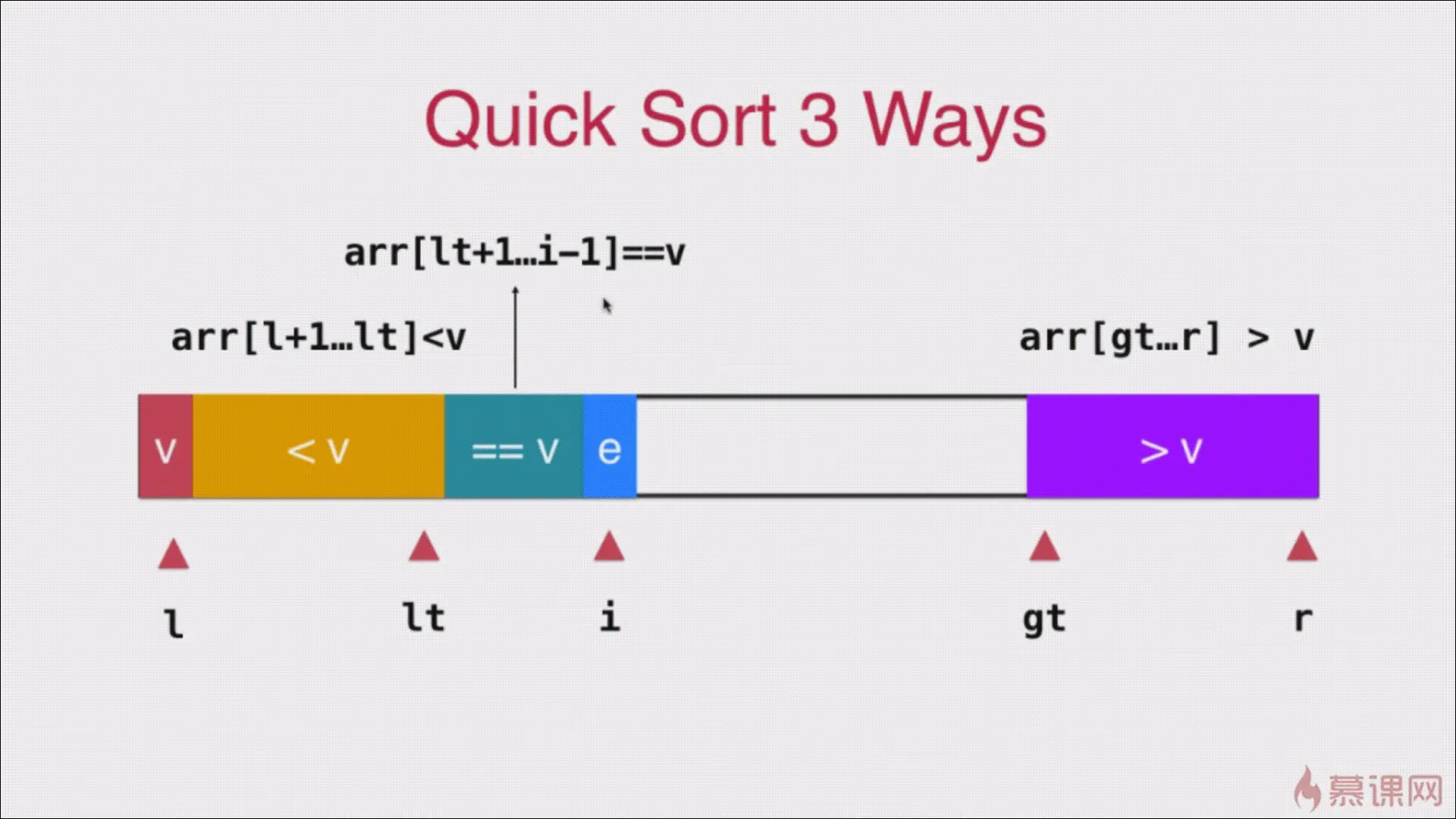 Quick Sort 3 Ways

arr[lt+1…i-1]==v

arr[l+1…lt]<v

arr[gt…r] > v

v

< v

== v

e

> v

l

lt

i

gt

r

慕课网